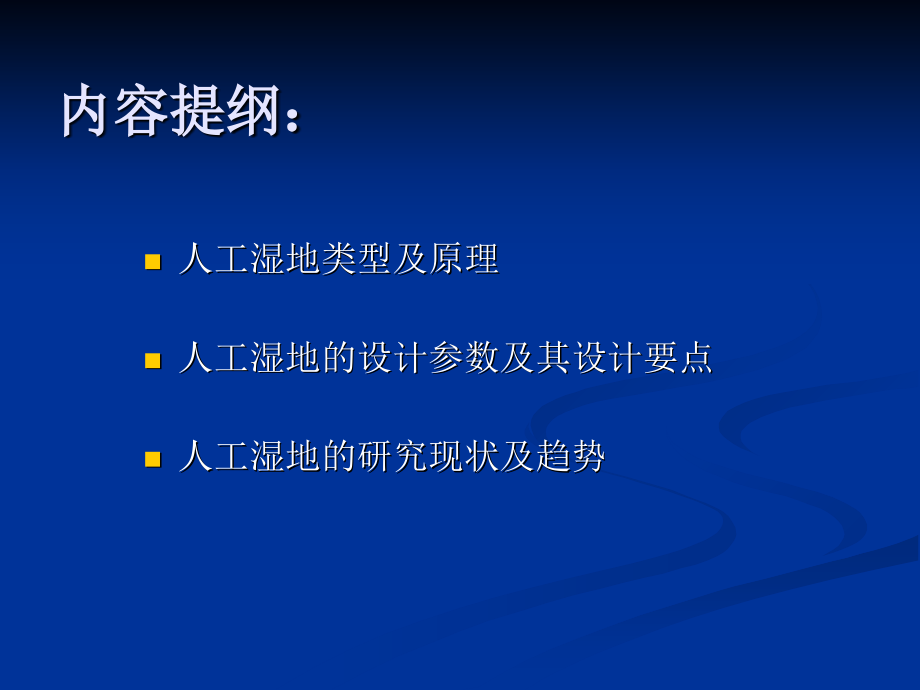 内容提纲：

• 人工湿地类型及原理

• 人工湿地的设计参数及其设计要点

• 人工湿地的研究现状及趋势